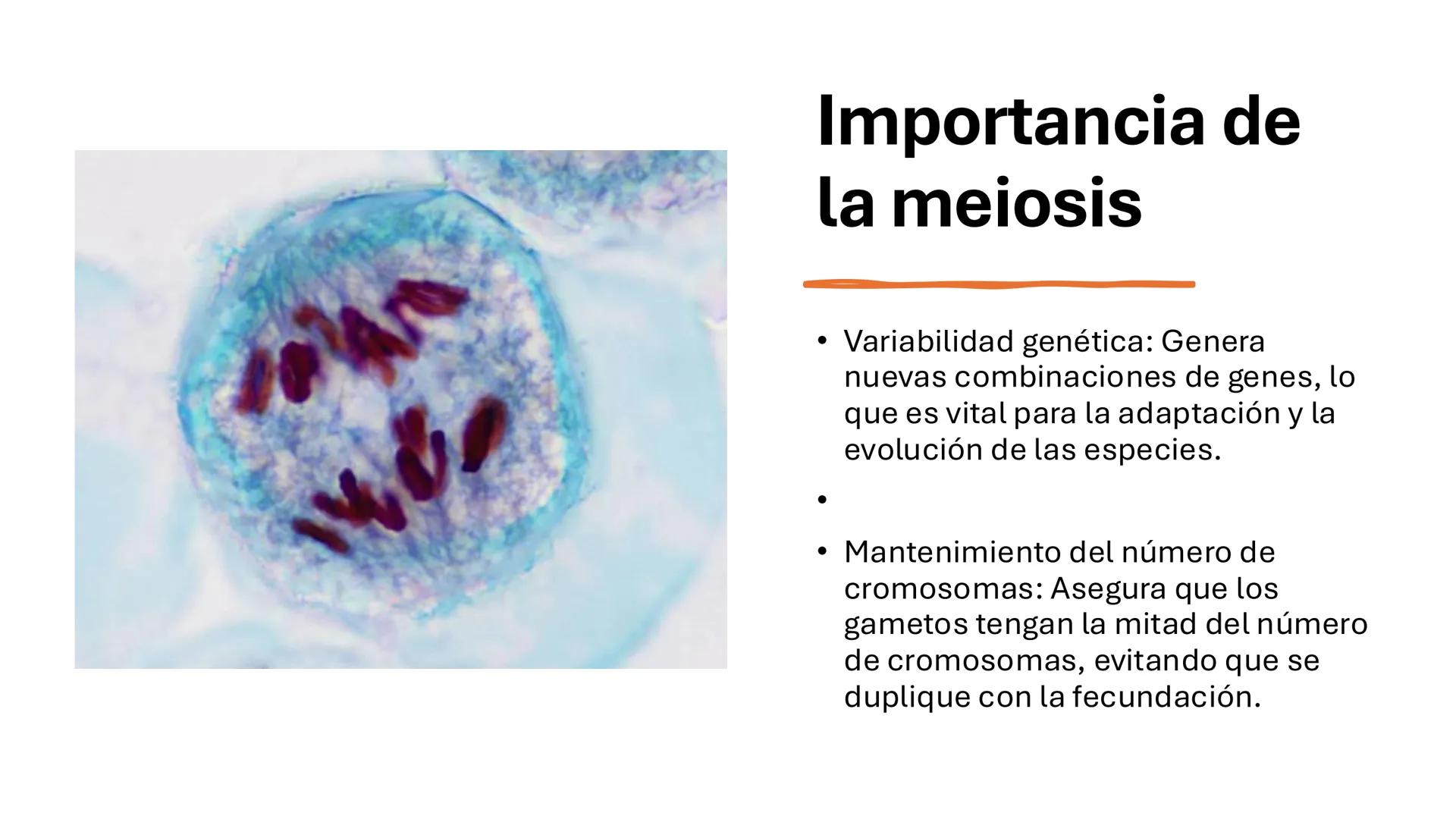 Importancia de la meiosis

• Variabilidad genética: Genera nuevas combinaciones de genes, lo que es vital para la adaptación y la evolución de las especies.

•

• Mantenimiento del número de cromosomas: Asegura que los gametos tengan la mitad del número de cromosomas, evitando que se duplique con la fecundación.